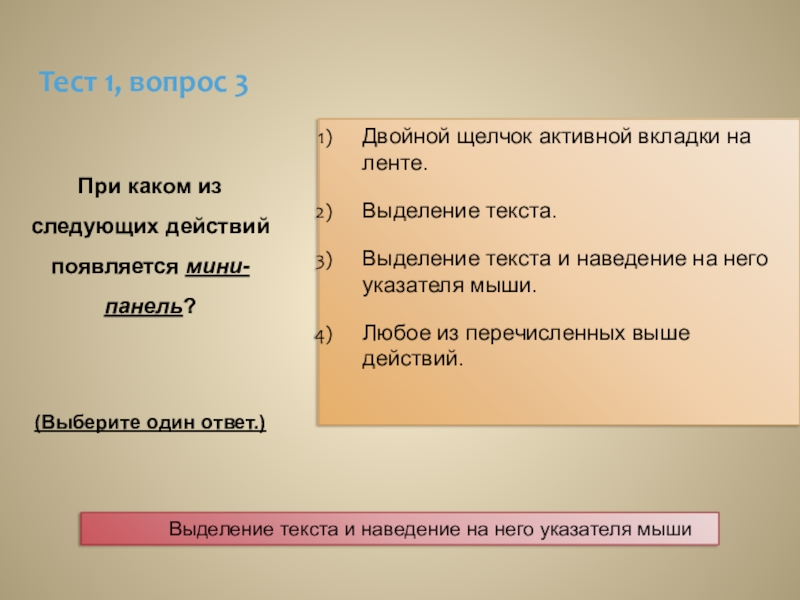 Тест 1, вопрос 3

При каком из следующих действий появляется мини-панель?

(Выберите один ответ.)

1) Двойной щелчок активной вкладки на ленте.

2) Выделение текста.

3) Выделение текста и наведение на него указателя мыши.

4) Любое из перечисленных выше действий.

Выделение текста и наведение на него указателя мыши